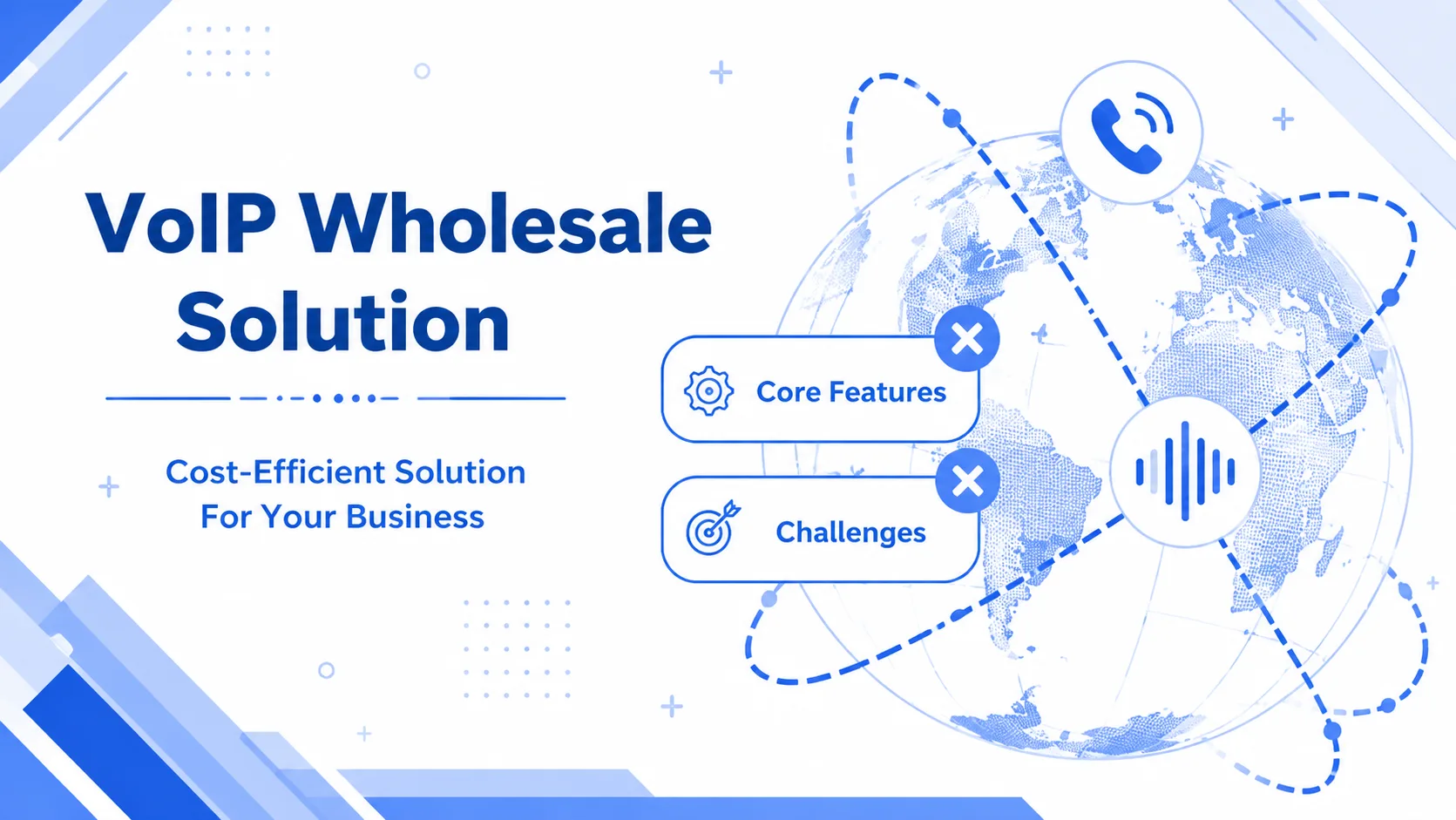 VoIP Wholesale Solution

Cost-Efficient Solution For Your Business

Core Features

Challenges